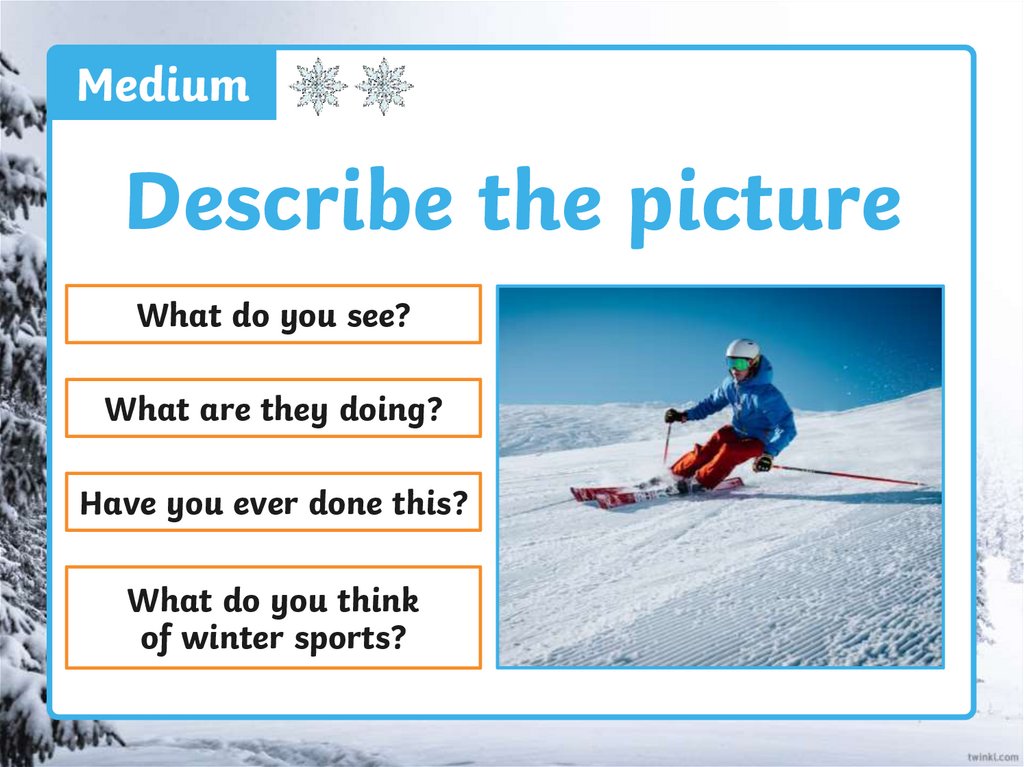 Medium

Describe the picture

What do you see?

What are they doing?

Have you ever done this?

What do you think of winter sports?

twinkl.com